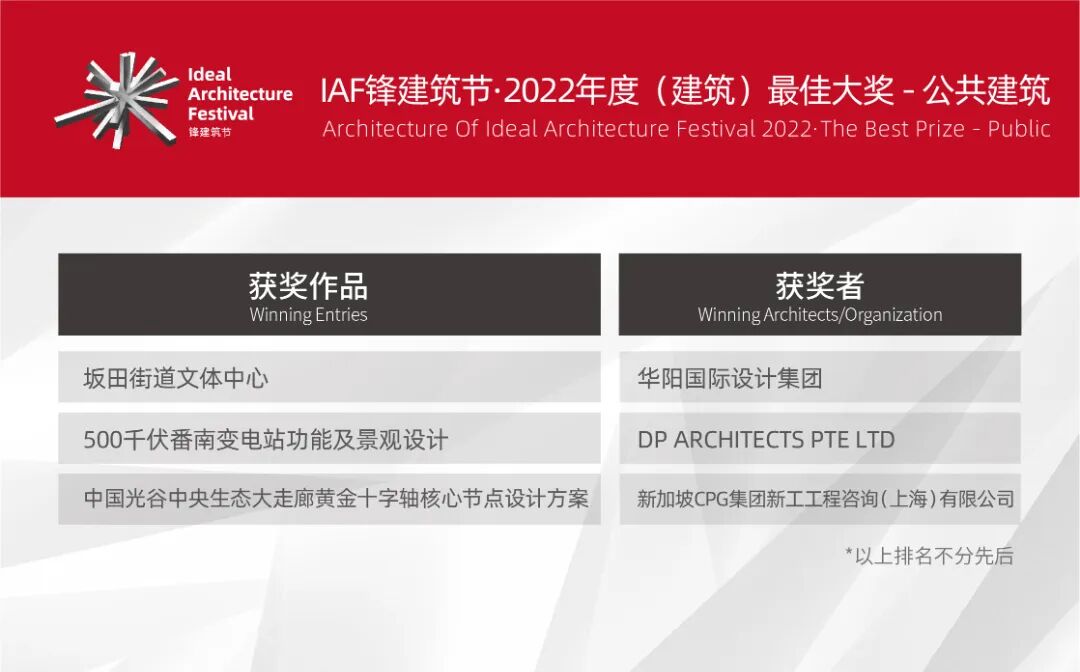 Ideal Architecture Festival
锋建筑节

IAF锋建筑节·2022年度（建筑）最佳大奖 - 公共建筑
Architecture Of Ideal Architecture Festival 2022·The Best Prize - Public

| 获奖作品 Winning Entries | 获奖者 Winning Architects/Organization |
|---|---|
| 坂田街道文体中心 | 华阳国际设计集团 |
| 500千伏番南变电站功能及景观设计 | DP ARCHITECTS PTE LTD |
| 中国光谷中央生态大走廊黄金十字轴核心节点设计方案 | 新加坡CPG集团新工工程咨询（上海）有限公司 |

*以上排名不分先后